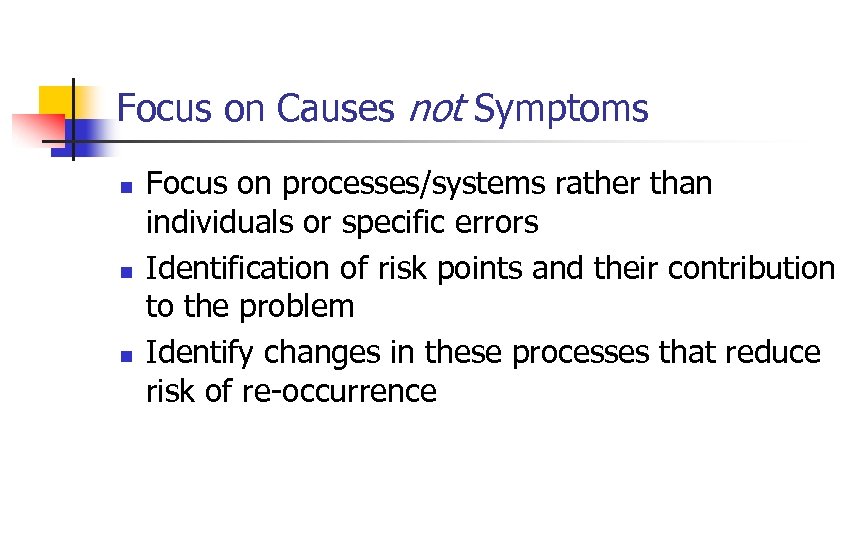 Focus on Causes not Symptoms

- Focus on processes/systems rather than individuals or specific errors
- Identification of risk points and their contribution to the problem
- Identify changes in these processes that reduce risk of re-occurrence